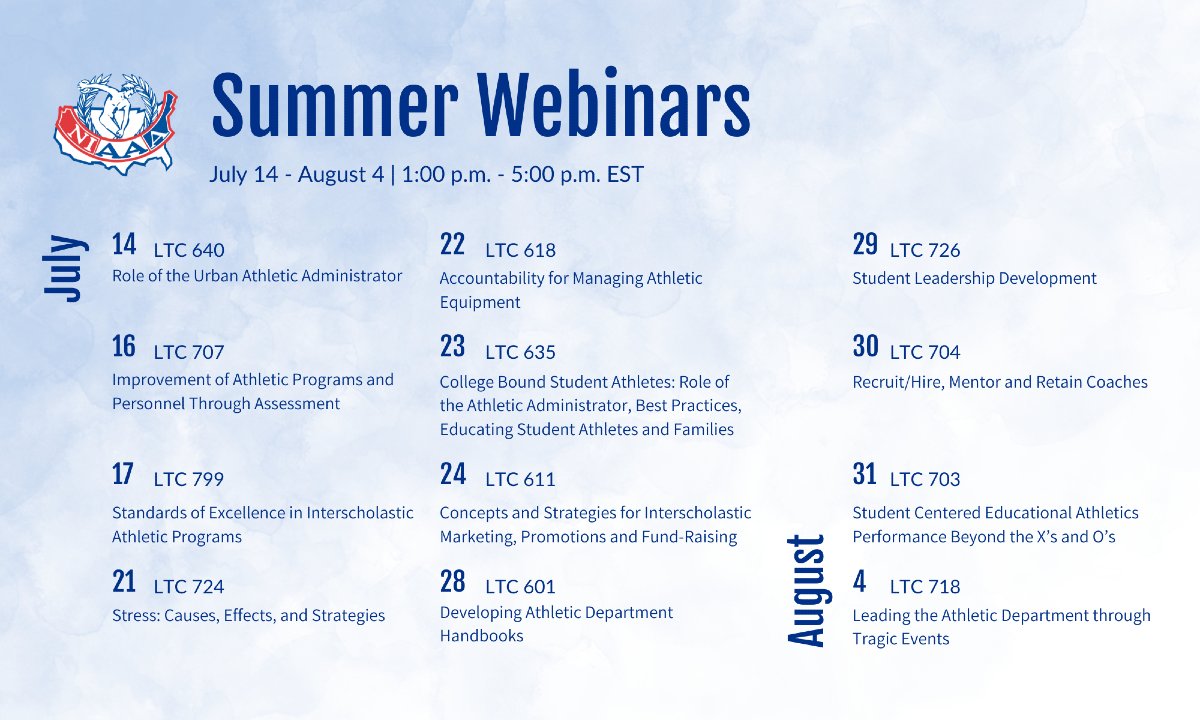 NIAAA

Summer Webinars

July 14 - August 4 | 1:00 p.m. - 5:00 p.m. EST

July

14 LTC 640
Role of the Urban Athletic Administrator

16 LTC 707
Improvement of Athletic Programs and Personnel Through Assessment

17 LTC 799
Standards of Excellence in Interscholastic Athletic Programs

21 LTC 724
Stress: Causes, Effects, and Strategies

22 LTC 618
Accountability for Managing Athletic Equipment

23 LTC 635
College Bound Student Athletes: Role of the Athletic Administrator, Best Practices, Educating Student Athletes and Families

24 LTC 611
Concepts and Strategies for Interscholastic Marketing, Promotions and Fund-Raising

28 LTC 601
Developing Athletic Department Handbooks

29 LTC 726
Student Leadership Development

30 LTC 704
Recruit/Hire, Mentor and Retain Coaches

31 LTC 703
Student Centered Educational Athletics Performance Beyond the X's and O's

August

4 LTC 718
Leading the Athletic Department through Tragic Events